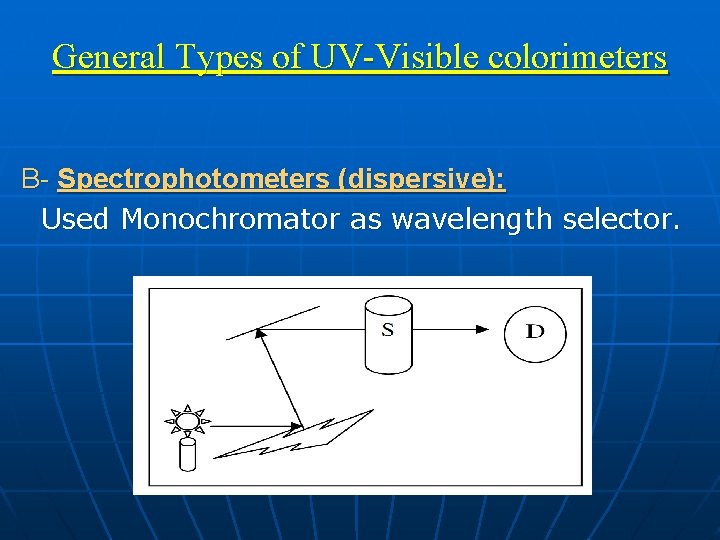 General Types of UV-Visible colorimeters

B- Spectrophotometers (dispersive):
Used Monochromator as wavelength selector.

S

D